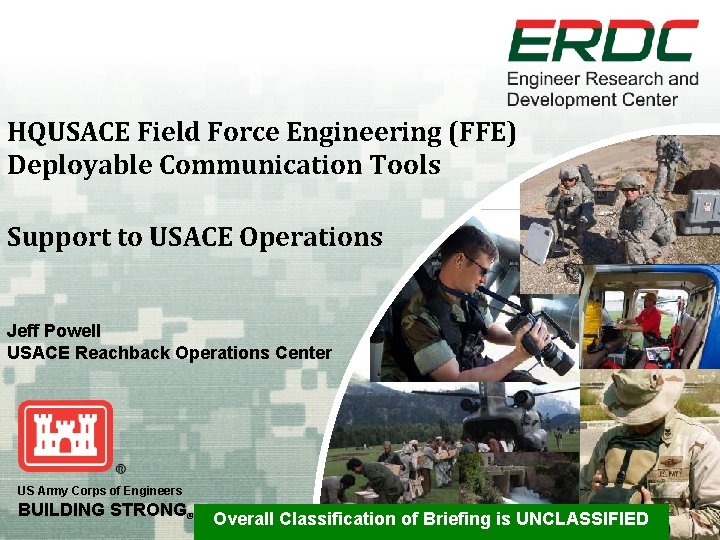 ERDC
Engineer Research and Development Center

HQUSACE Field Force Engineering (FFE) Deployable Communication Tools

Support to USACE Operations

Jeff Powell
USACE Reachback Operations Center

®
US Army Corps of Engineers
BUILDING STRONG®

Overall Classification of Briefing is UNCLASSIFIED